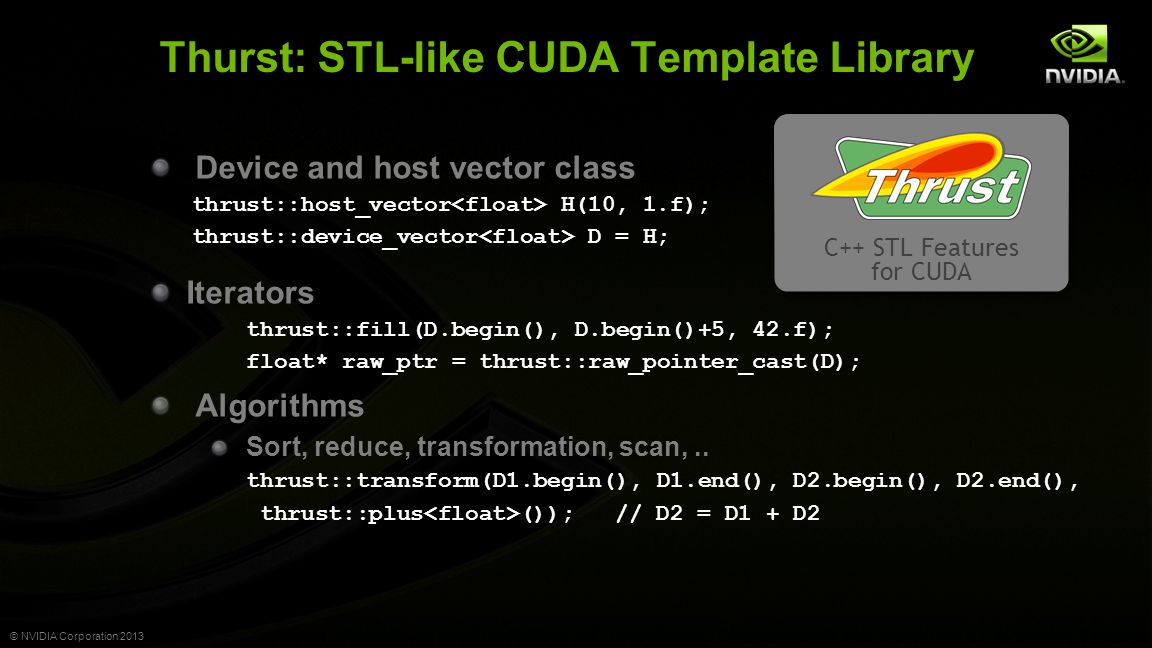 Thurst: STL-like CUDA Template Library

NVIDIA.

Thrust

C++ STL Features for CUDA

Device and host vector class

thrust::host_vector<float> H(10, 1.f);
thrust::device_vector<float> D = H;

Iterators

thrust::fill(D.begin(), D.begin()+5, 42.f);
float* raw_ptr = thrust::raw_pointer_cast(D);

Algorithms

Sort, reduce, transformation, scan, ..

thrust::transform(D1.begin(), D1.end(), D2.begin(), D2.end(),
thrust::plus<float>()); // D2 = D1 + D2

© NVIDIA Corporation 2013